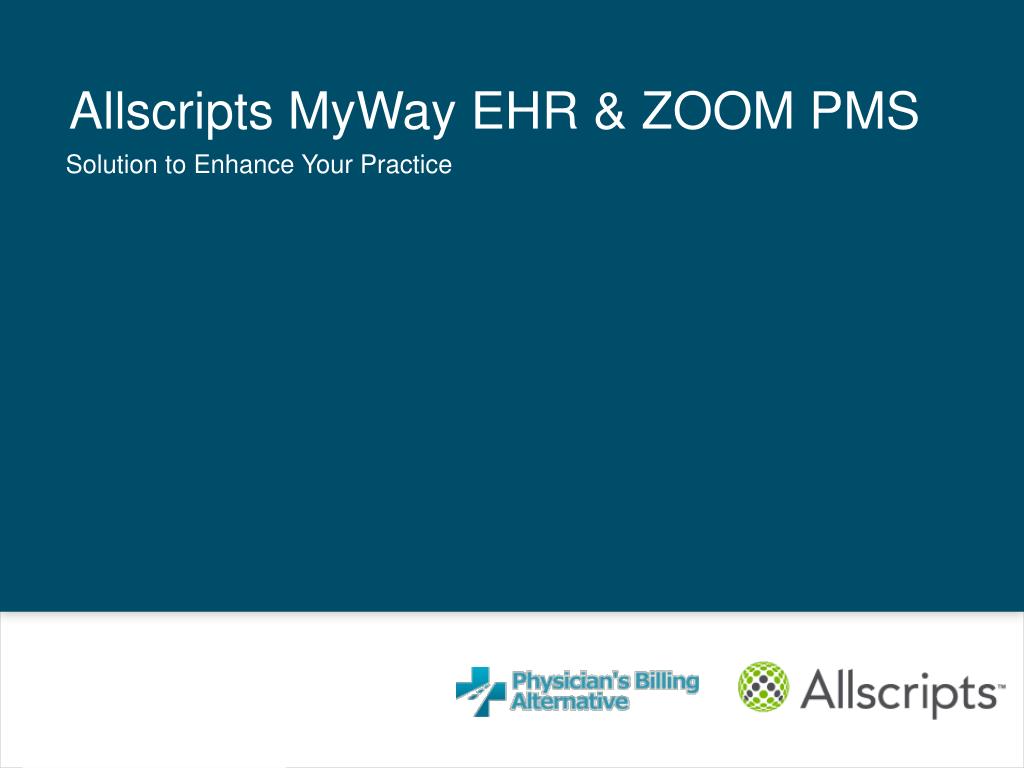 Allscripts MyWay EHR & ZOOM PMS

Solution to Enhance Your Practice

Physician's Billing Alternative

Allscripts™